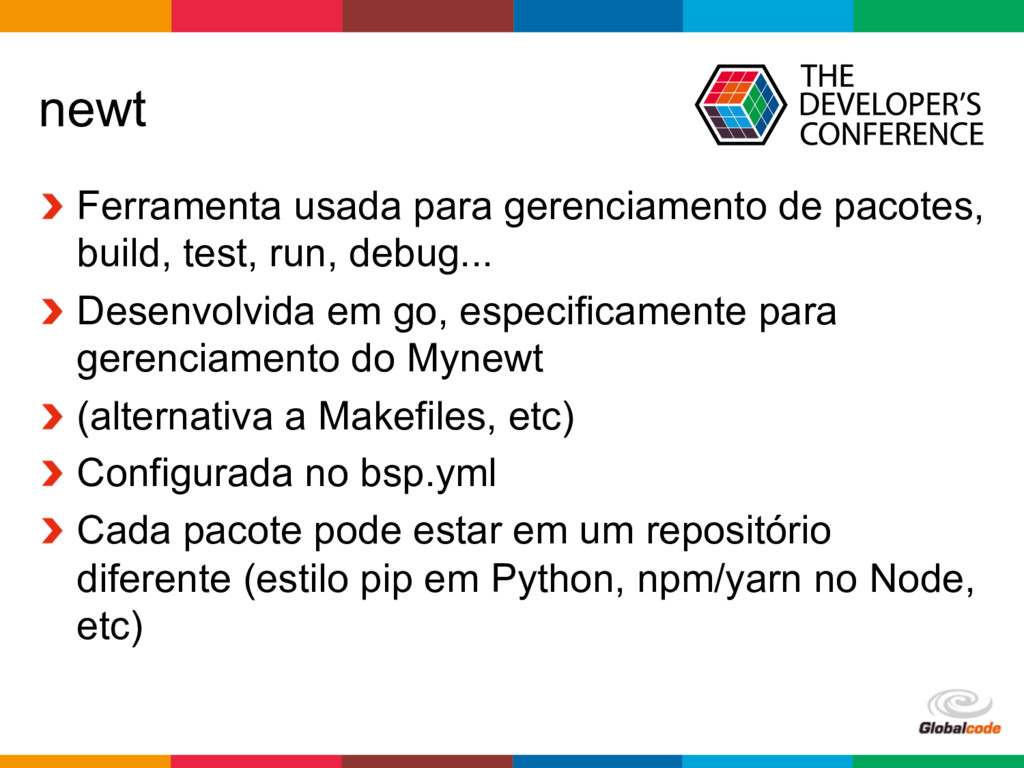 newt

THE DEVELOPER'S CONFERENCE

Ferramenta usada para gerenciamento de pacotes, build, test, run, debug...

Desenvolvida em go, especificamente para gerenciamento do Mynewt

(alternativa a Makefiles, etc)

Configurada no bsp.yml

Cada pacote pode estar em um repositório diferente (estilo pip em Python, npm/yarn no Node, etc)

Globalcode